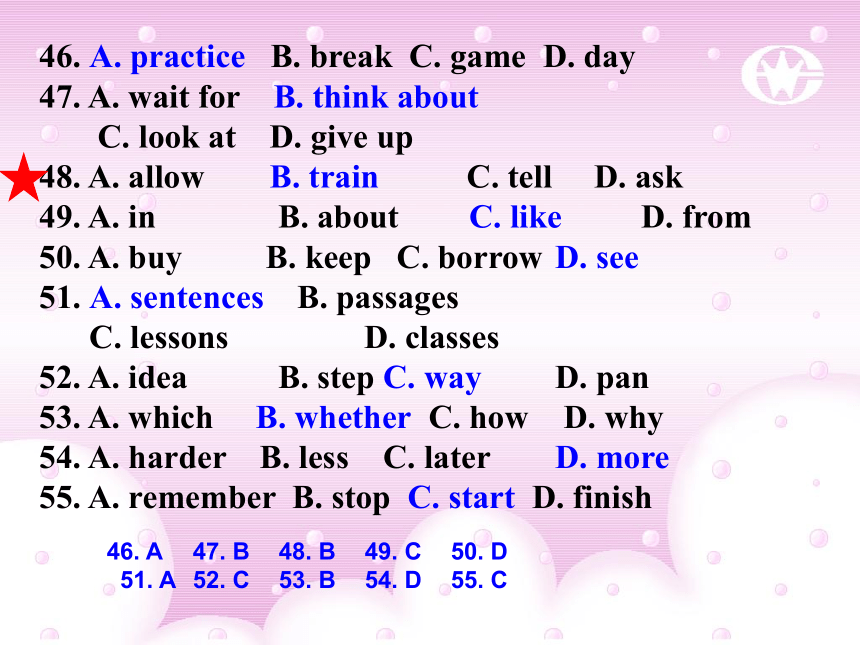 46. A. practice B. break C. game D. day
47. A. wait for B. think about
C. look at D. give up
48. A. allow B. train C. tell D. ask
49. A. in B. about C. like D. from
50. A. buy B. keep C. borrow D. see
51. A. sentences B. passages
C. lessons D. classes
52. A. idea B. step C. way D. pan
53. A. which B. whether C. how D. why
54. A. harder B. less C. later D. more
55. A. remember B. stop C. start D. finish

46. A 47. B 48. B 49. C 50. D
51. A 52. C 53. B 54. D 55. C